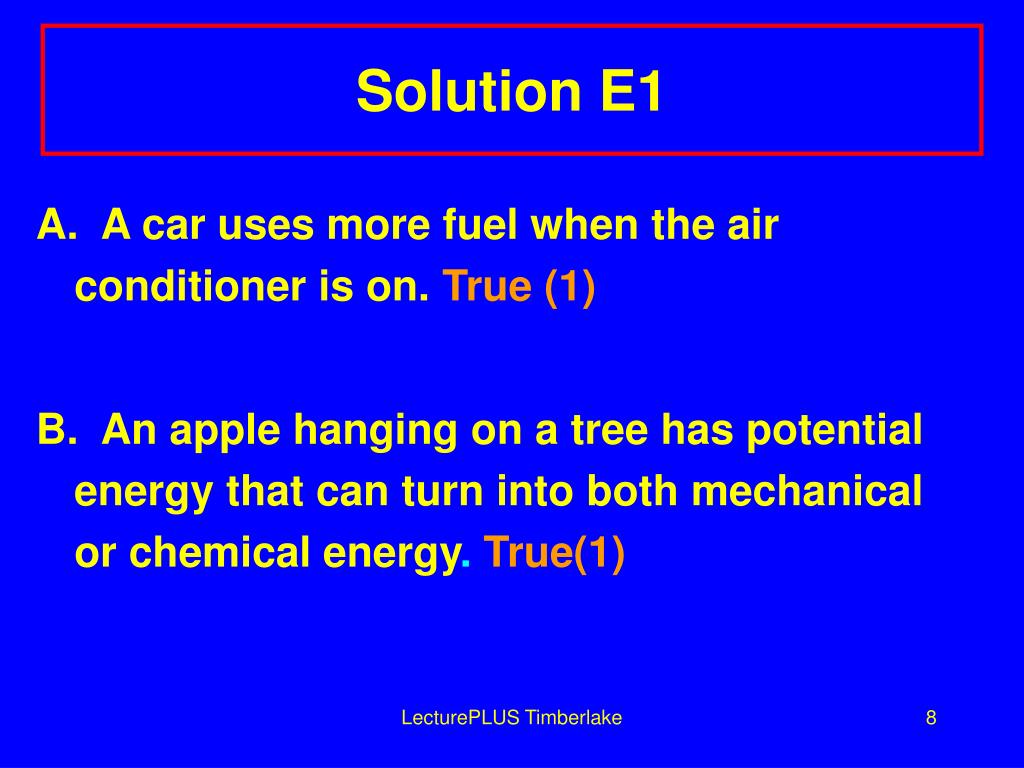 Solution E1

A. A car uses more fuel when the air conditioner is on. True (1)

B. An apple hanging on a tree has potential energy that can turn into both mechanical or chemical energy. True(1)

LecturePLUS Timberlake

8